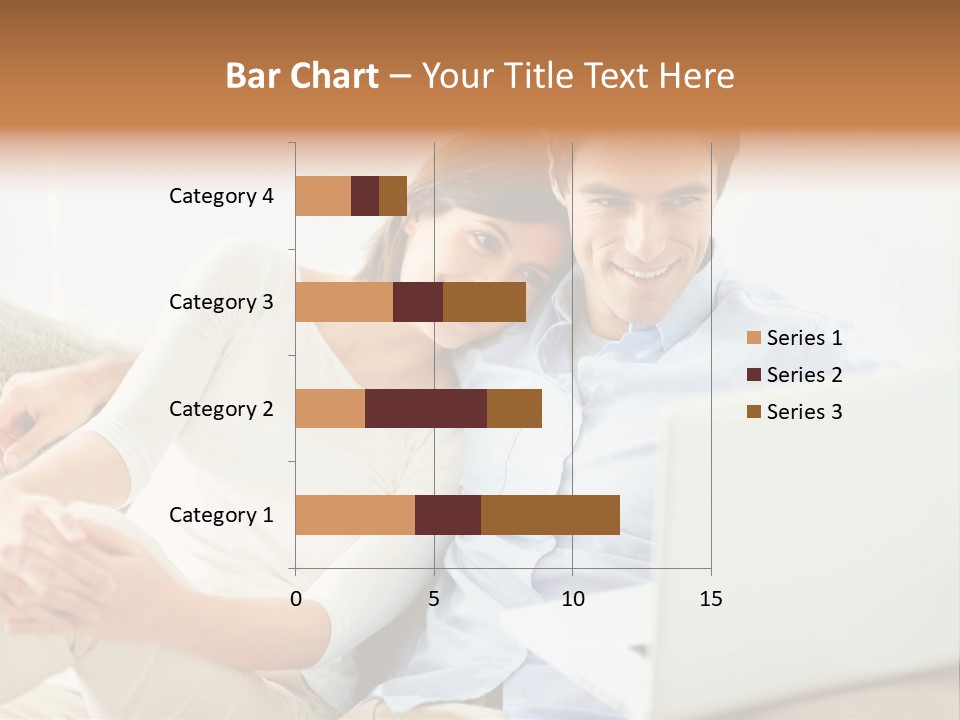 Bar Chart – Your Title Text Here

Category 4
Category 3
Category 2
Category 1

0 5 10 15

Series 1
Series 2
Series 3